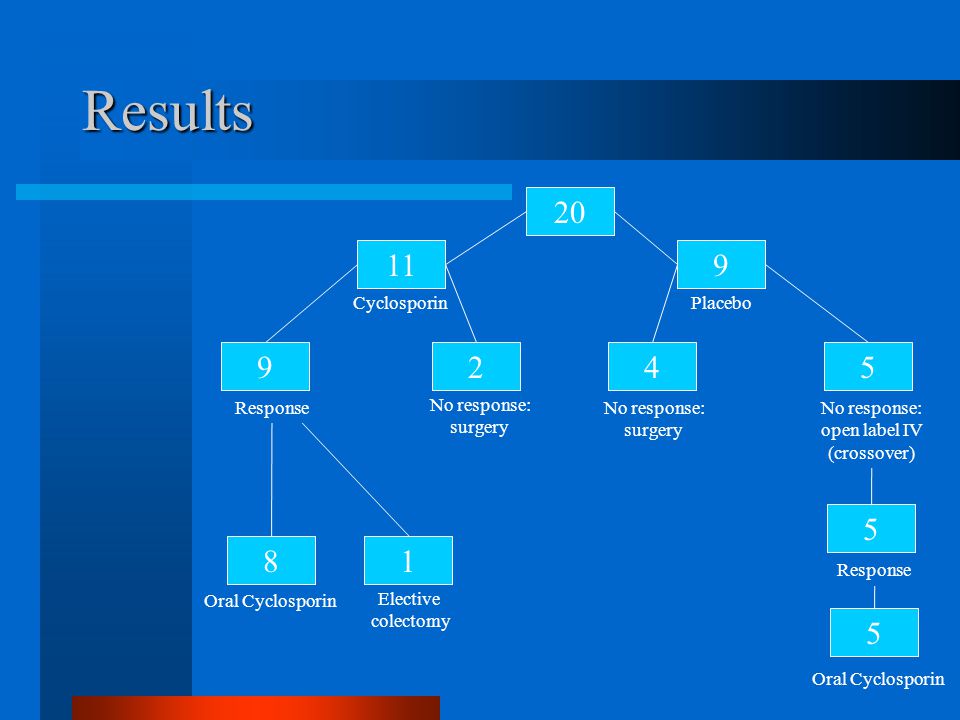 Results

20

11
Cyclosporin

9
Placebo

9
Response

2
No response: surgery

4
No response: surgery

5
No response: open label IV (crossover)

8
Oral Cyclosporin

1
Elective colectomy

5
Response

5
Oral Cyclosporin